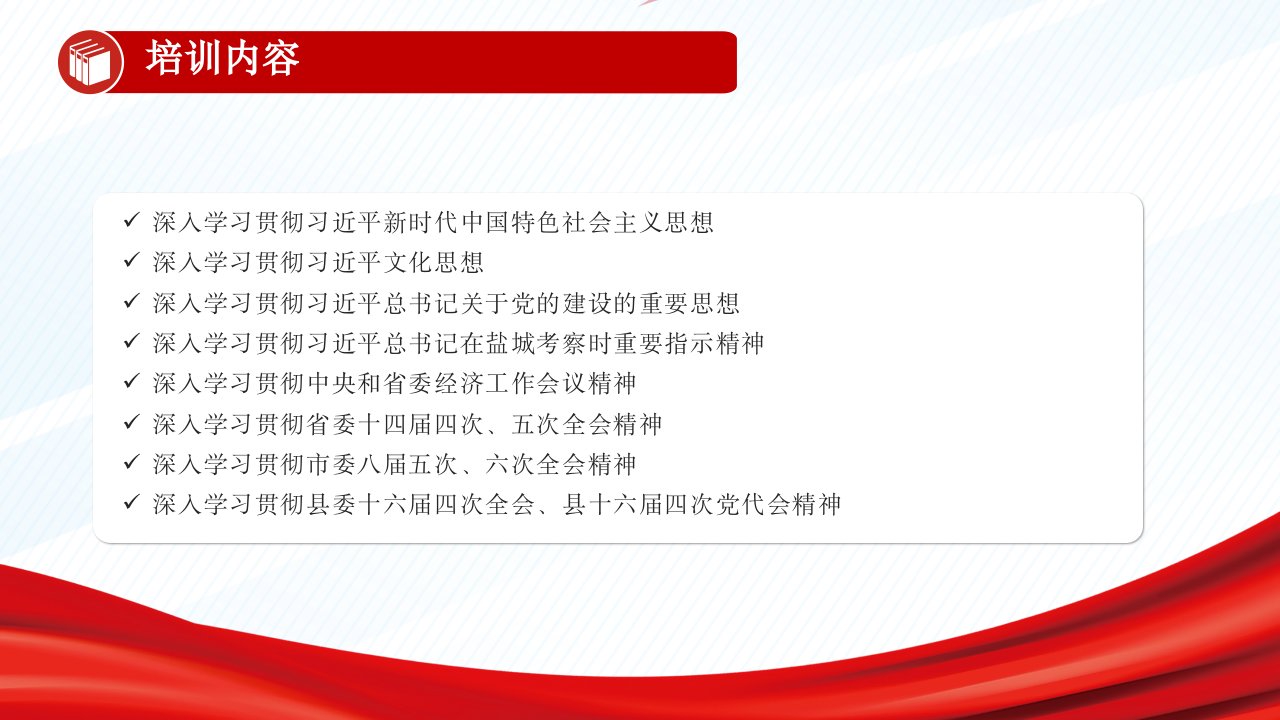 培训内容

✓ 深入学习贯彻习近平新时代中国特色社会主义思想
✓ 深入学习贯彻习近平文化思想
✓ 深入学习贯彻习近平总书记关于党的建设的重要思想
✓ 深入学习贯彻习近平总书记在盐城考察时重要指示精神
✓ 深入学习贯彻中央和省委经济工作会议精神
✓ 深入学习贯彻省委十四届四次、五次全会精神
✓ 深入学习贯彻市委八届五次、六次全会精神
✓ 深入学习贯彻县委十六届四次全会、县十六届四次党代会精神